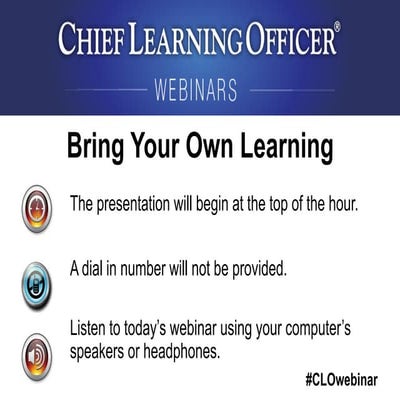 CHIEF LEARNING OFFICER®

WEBINARS

Bring Your Own Learning

The presentation will begin at the top of the hour.

A dial in number will not be provided.

Listen to today's webinar using your computer's speakers or headphones.

#CLOwebinar